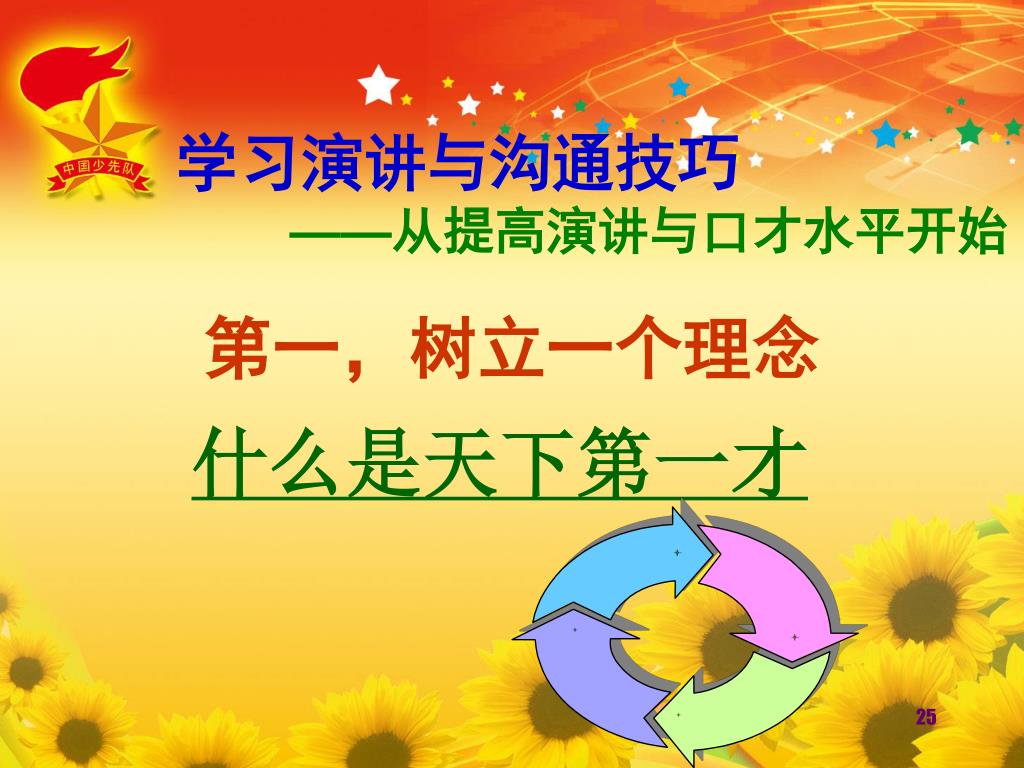 中国少先队

学习演讲与沟通技巧

——从提高演讲与口才水平开始

第一，树立一个理念

什么是天下第一才

25